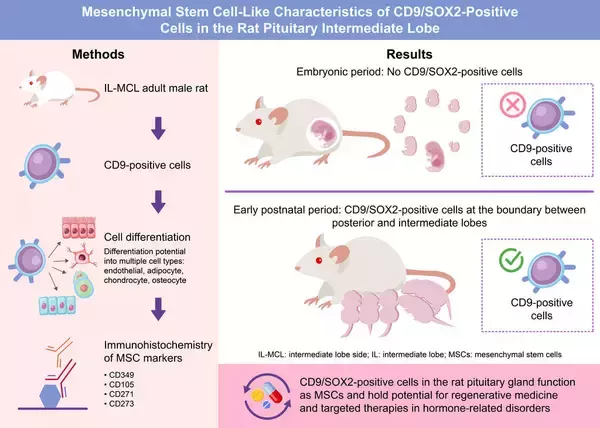 Mesenchymal Stem Cell-Like Characteristics of CD9/SOX2-Positive Cells in the Rat Pituitary Intermediate Lobe

Methods

IL-MCL adult male rat

CD9-positive cells

Cell differentiation

Differentiation potential into multiple cell types: endothelial, adipocyte, chondrocyte, osteocyte

Immunohistochemistry of MSC markers

• CD349
• CD105
• CD271
• CD273

Results

Embryonic period: No CD9/SOX2-positive cells

CD9-positive cells

Early postnatal period: CD9/SOX2-positive cells at the boundary between posterior and intermediate lobes

CD9-positive cells

IL-MCL: intermediate lobe side; IL: intermediate lobe; MSCs: mesenchymal stem cells

CD9/SOX2-positive cells in the rat pituitary gland function as MSCs and hold potential for regenerative medicine and targeted therapies in hormone-related disorders